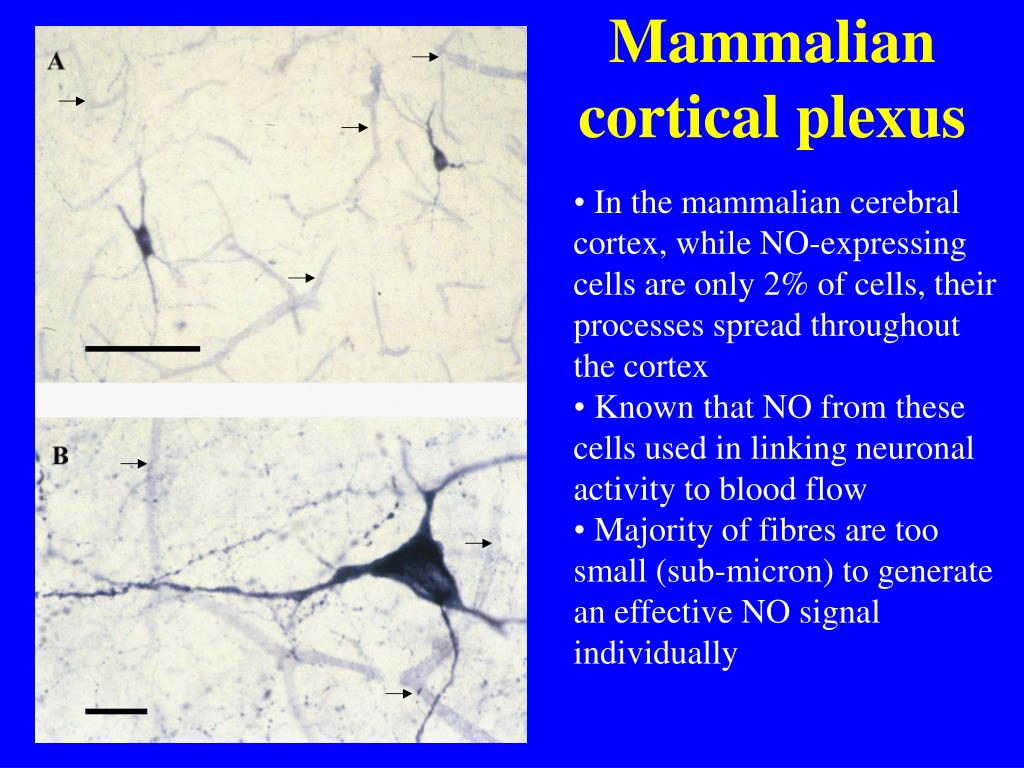 A

B

Mammalian cortical plexus

• In the mammalian cerebral cortex, while NO-expressing cells are only 2% of cells, their processes spread throughout the cortex
• Known that NO from these cells used in linking neuronal activity to blood flow
• Majority of fibres are too small (sub-micron) to generate an effective NO signal individually